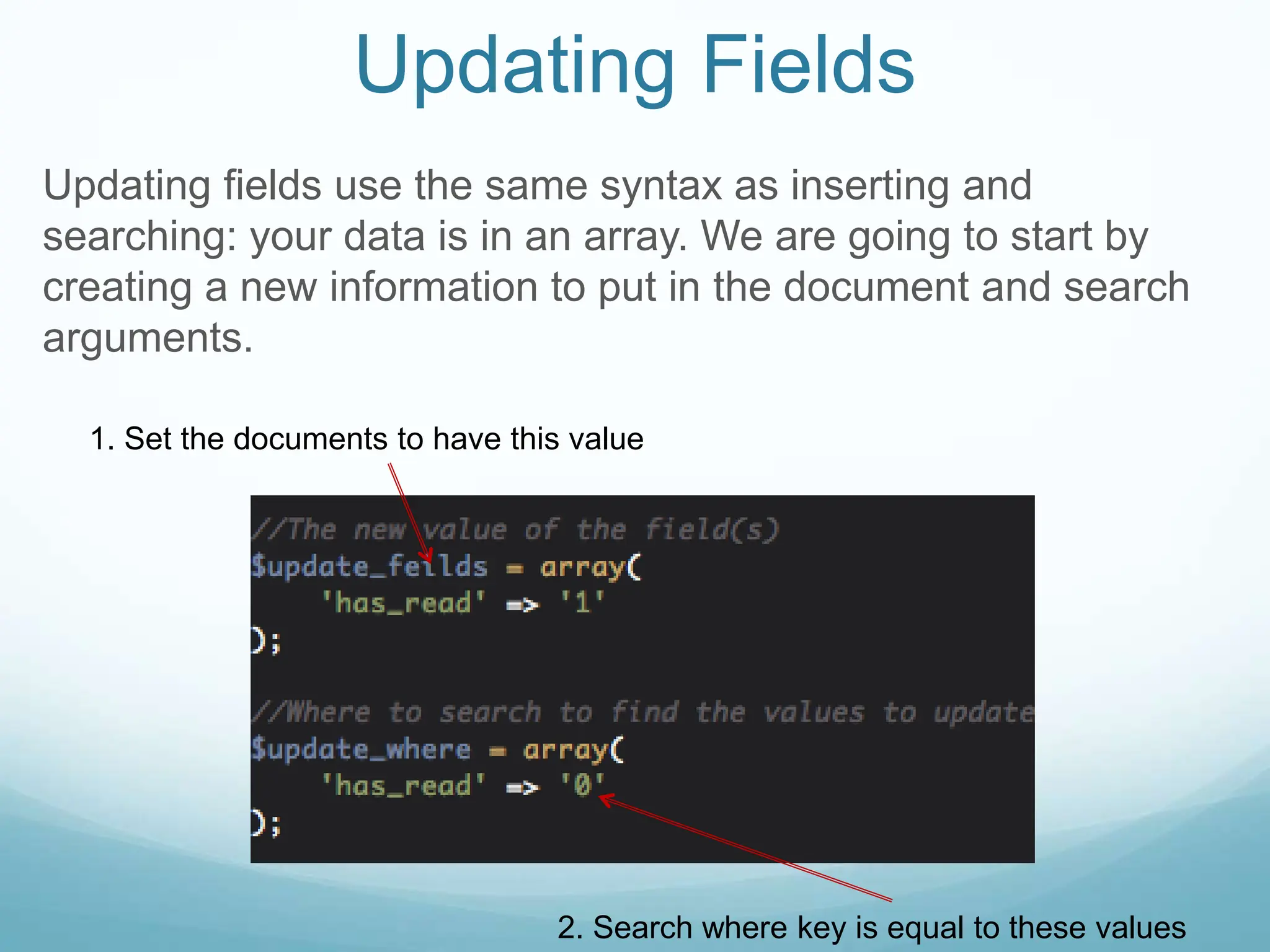 Updating Fields

Updating fields use the same syntax as inserting and searching: your data is in an array. We are going to start by creating a new information to put in the document and search arguments.

1. Set the documents to have this value

//The new value of the field(s)
$update_feilds = array(
    'has_read' => '1'
);

//Where to search to find the values to update
$update_where = array(
    'has_read' => '0'
);

2. Search where key is equal to these values